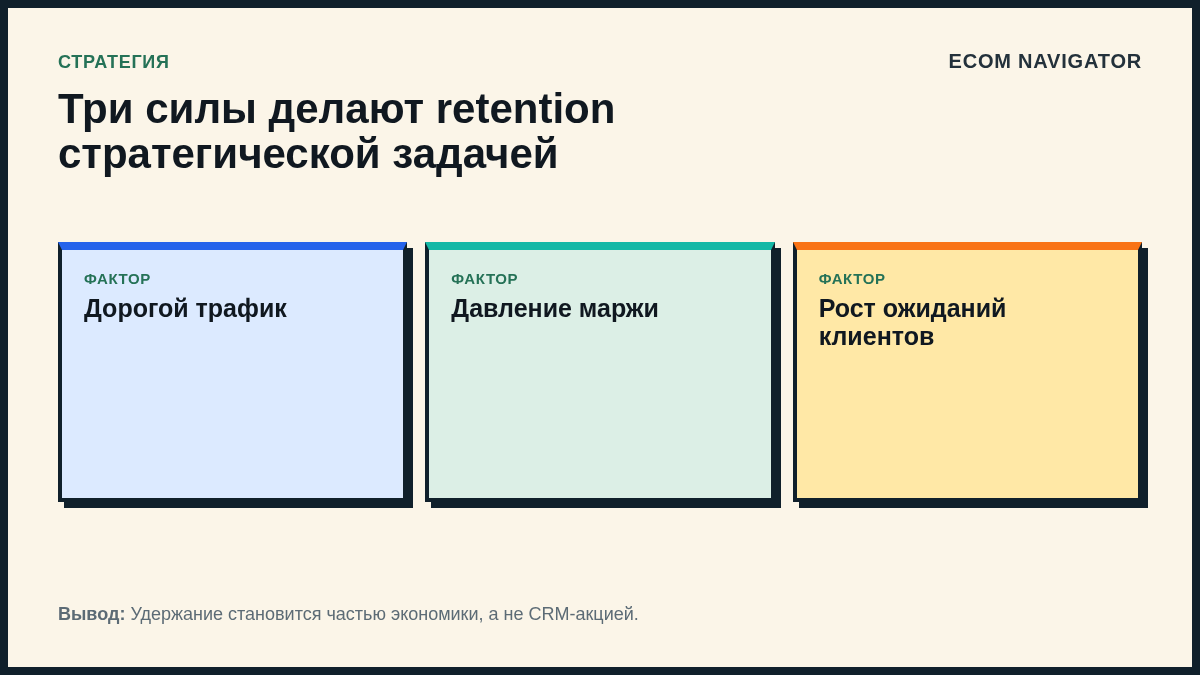 СТРАТЕГИЯ

ECOM NAVIGATOR

Три силы делают retention стратегической задачей

ФАКТОР
Дорогой трафик

ФАКТОР
Давление маржи

ФАКТОР
Рост ожиданий клиентов

Вывод: Удержание становится частью экономики, а не CRM-акцией.